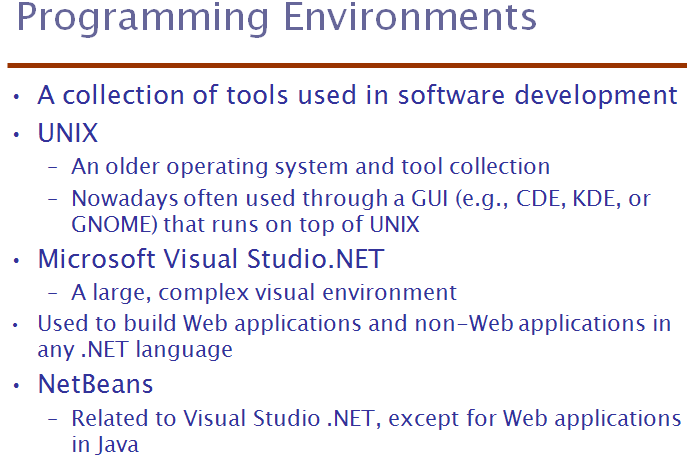 Programming Environments

• A collection of tools used in software development
• UNIX
– An older operating system and tool collection
– Nowadays often used through a GUI (e.g., CDE, KDE, or GNOME) that runs on top of UNIX
• Microsoft Visual Studio.NET
– A large, complex visual environment
• Used to build Web applications and non-Web applications in any .NET language
• NetBeans
– Related to Visual Studio .NET, except for Web applications in Java